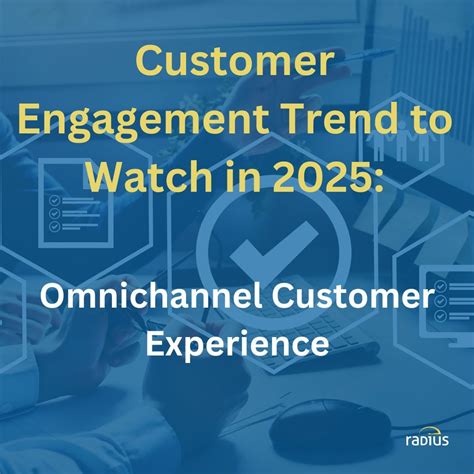 Customer Engagement Trend to Watch in 2025:

Omnichannel Customer Experience

radius